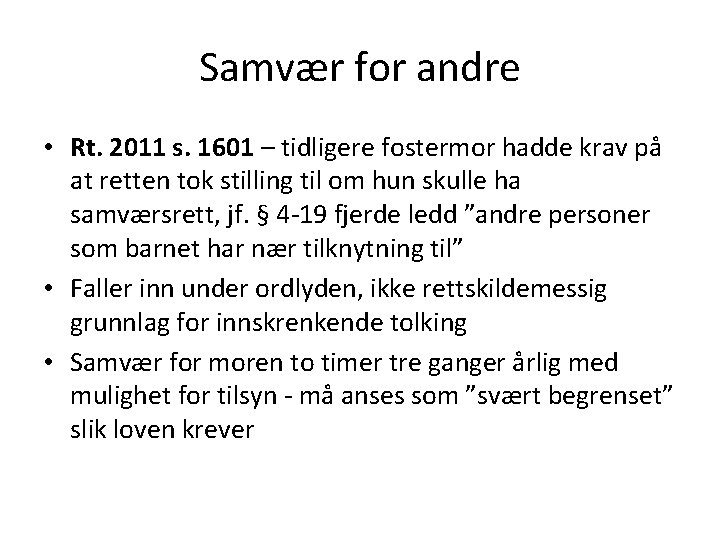 Samvær for andre

• Rt. 2011 s. 1601 – tidligere fostermor hadde krav på at retten tok stilling til om hun skulle ha samværsrett, jf. § 4-19 fjerde ledd "andre personer som barnet har nær tilknytning til"
• Faller inn under ordlyden, ikke rettskildemessig grunnlag for innskrenkende tolking
• Samvær for moren to timer tre ganger årlig med mulighet for tilsyn - må anses som "svært begrenset" slik loven krever